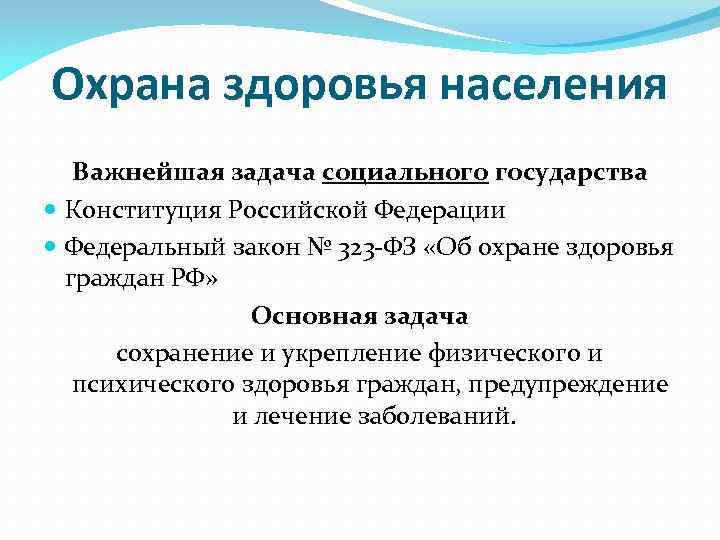 Охрана здоровья населения

Важнейшая задача социального государства

Конституция Российской Федерации

Федеральный закон № 323-ФЗ «Об охране здоровья граждан РФ»

Основная задача

сохранение и укрепление физического и психического здоровья граждан, предупреждение и лечение заболеваний.